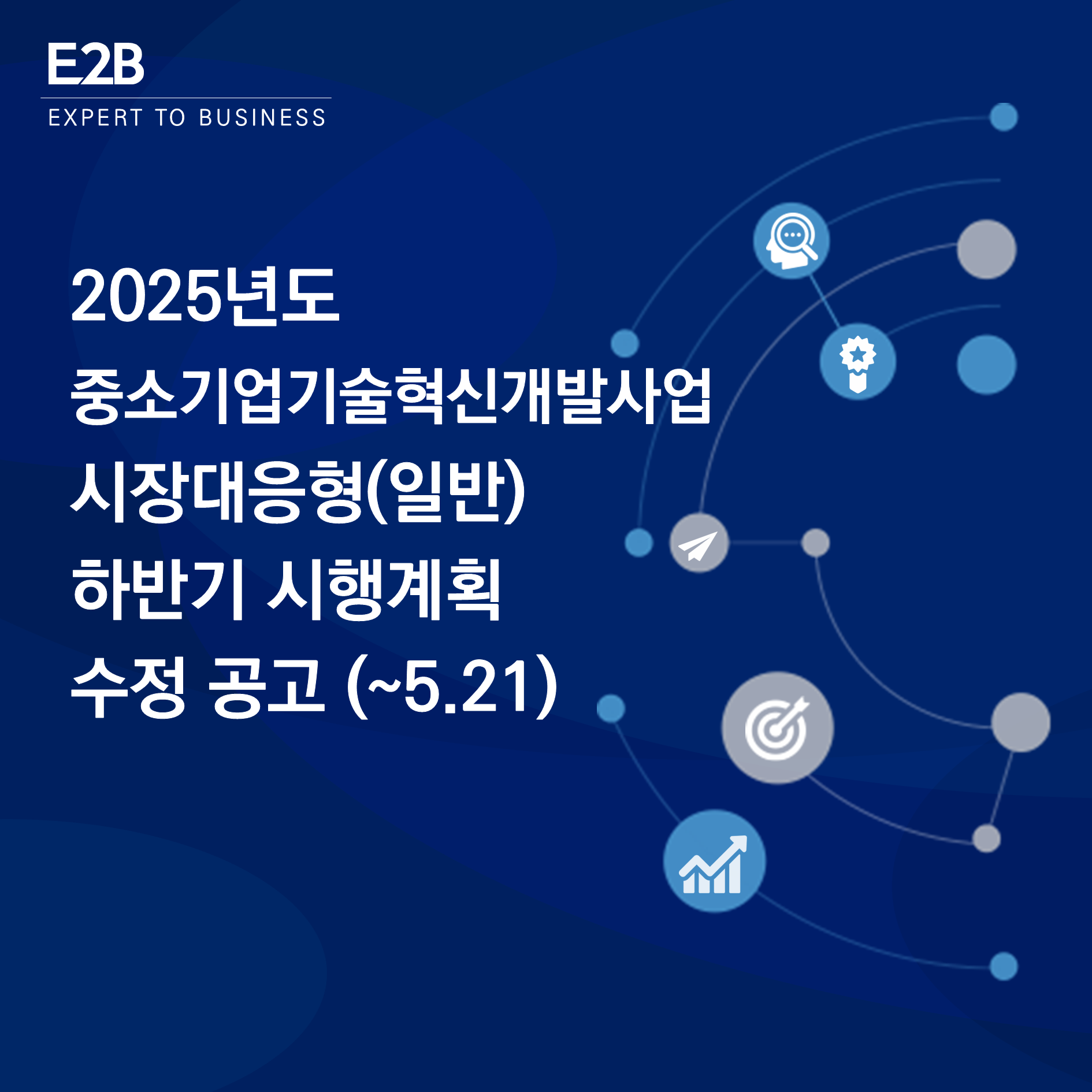 E2B
EXPERT TO BUSINESS

2025년도
중소기업기술혁신개발사업
시장대응형(일반)
하반기 시행계획
수정 공고 (~5.21)